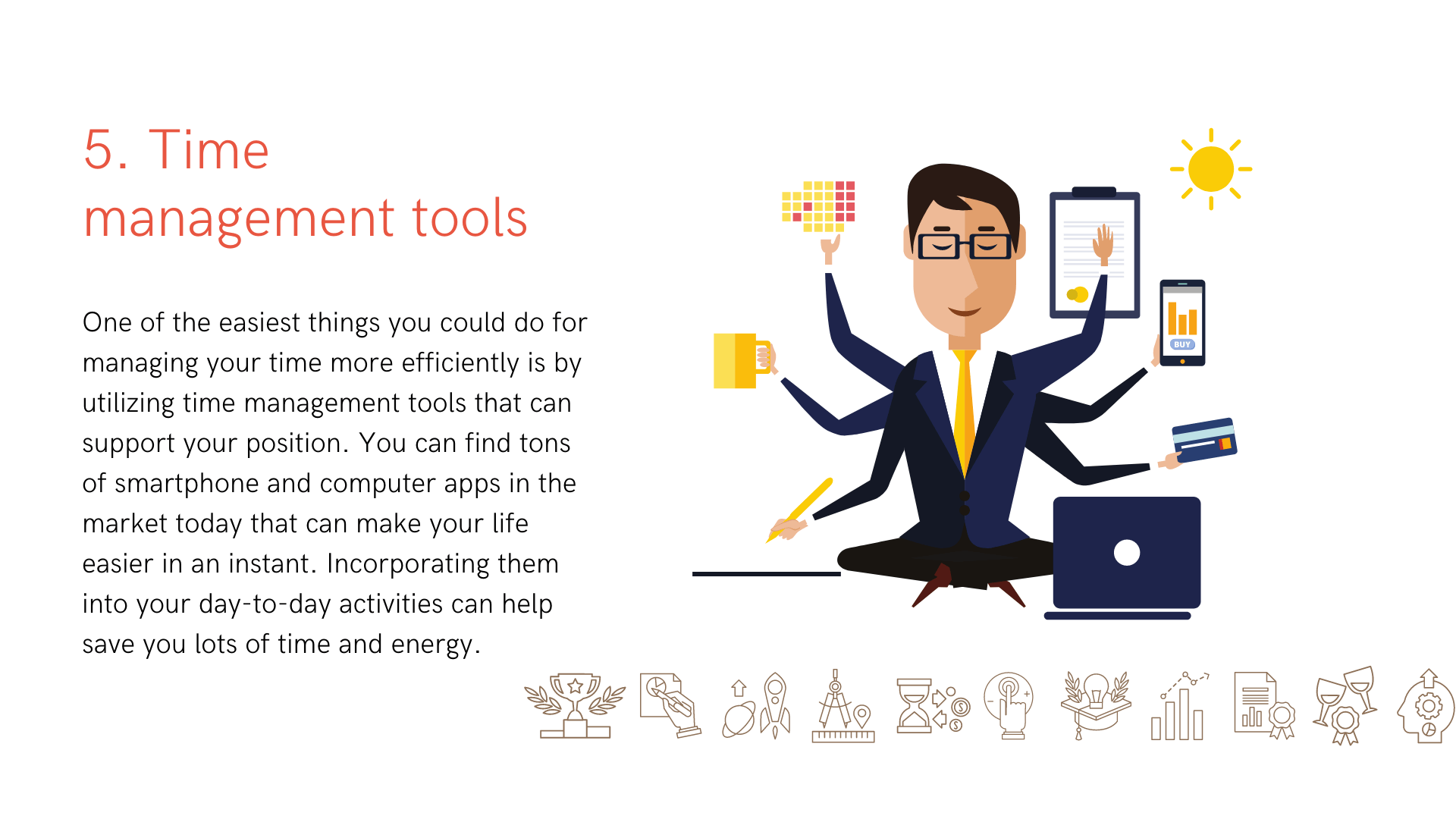 5. Time management tools

One of the easiest things you could do for managing your time more efficiently is by utilizing time management tools that can support your position. You can find tons of smartphone and computer apps in the market today that can make your life easier in an instant. Incorporating them into your day-to-day activities can help save you lots of time and energy.

BUY